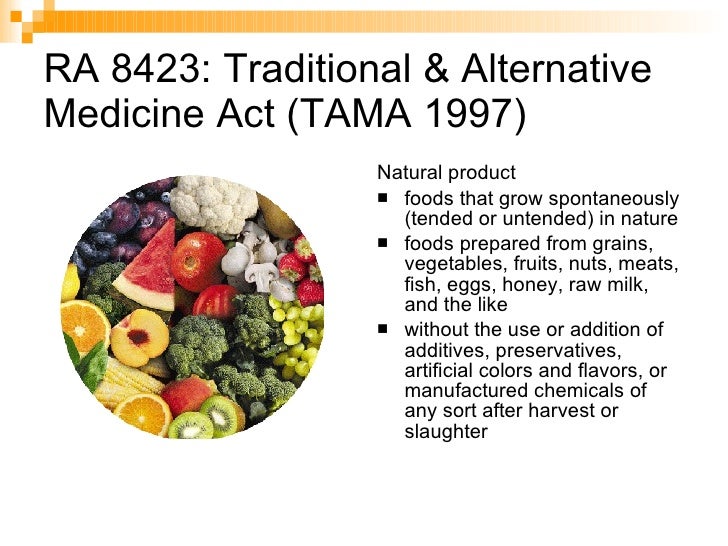 RA 8423: Traditional & Alternative Medicine Act (TAMA 1997)

Natural product

- foods that grow spontaneously (tended or untended) in nature
- foods prepared from grains, vegetables, fruits, nuts, meats, fish, eggs, honey, raw milk, and the like
- without the use or addition of additives, preservatives, artificial colors and flavors, or manufactured chemicals of any sort after harvest or slaughter